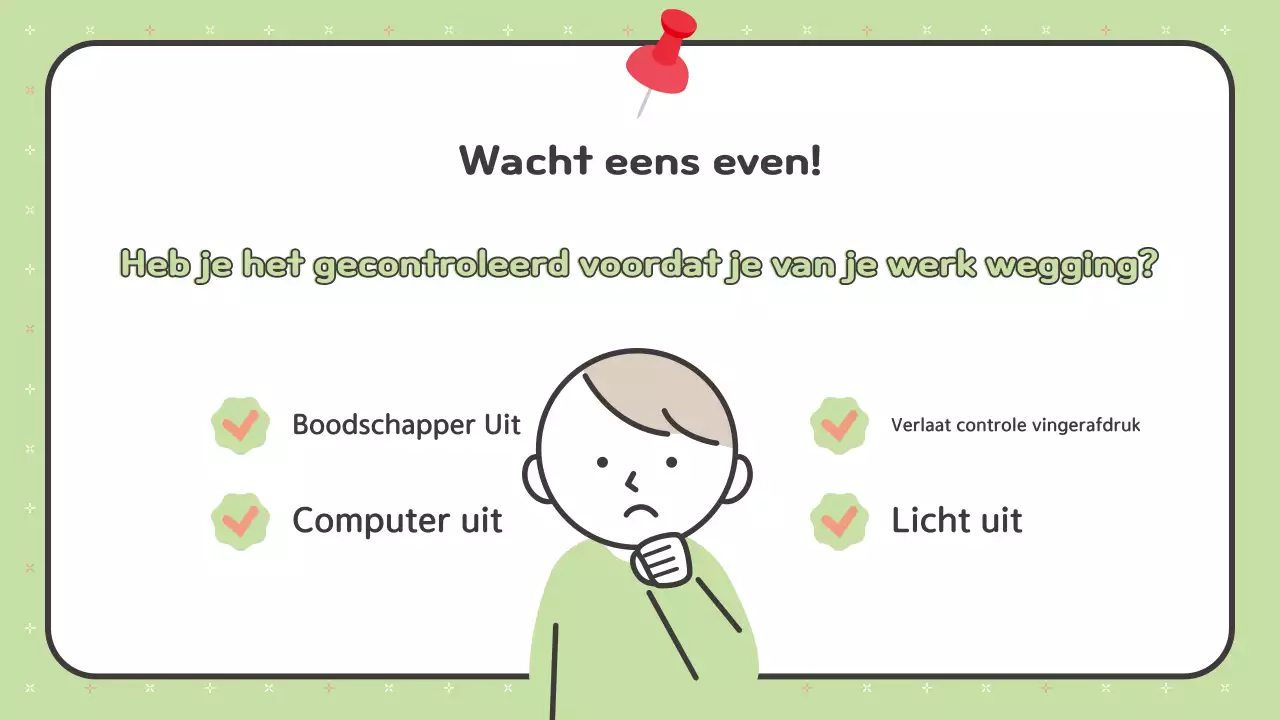 Wacht eens even!

Heb je het gecontroleerd voordat je van je werk wegging?

Boodschapper Uit

Computer uit

Verlaat controle vingerafdruk

Licht uit